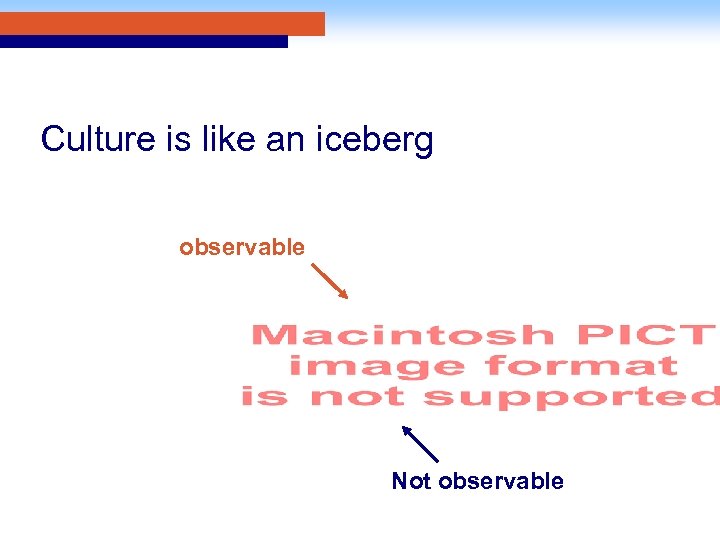 Culture is like an iceberg

observable

Macintosh PICT image format is not supported

Not observable